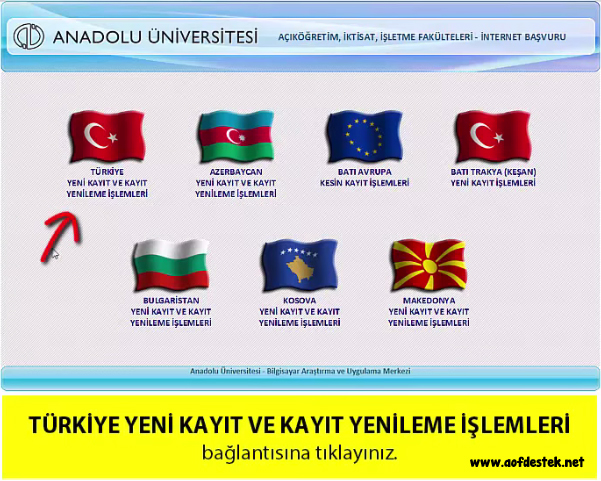 ANADOLU ÜNİVERSİTESİ

AÇIKÖĞRETİM, İKTİSAT, İŞLETME FAKÜLTELERİ - İNTERNET BAŞVURU

TÜRKİYE
YENİ KAYIT VE KAYIT
YENİLEME İŞLEMLERİ

AZERBAYCAN
YENİ KAYIT VE KAYIT
YENİLEME İŞLEMLERİ

BATI AVRUPA
KESİN KAYIT İŞLEMLERİ

BATI TRAKYA (KEŞAN)
YENİ KAYIT İŞLEMLERİ

BULGARİSTAN
YENİ KAYIT VE KAYIT
YENİLEME İŞLEMLERİ

KOSOVA
YENİ KAYIT VE KAYIT
YENİLEME İŞLEMLERİ

MAKEDONYA
YENİ KAYIT VE KAYIT
YENİLEME İŞLEMLERİ

Anadolu Üniversitesi - Bilgisayar Araştırma ve Uygulama Merkezi

TÜRKİYE YENİ KAYIT VE KAYIT YENİLEME İŞLEMLERİ
bağlantısına tıklayınız.

www.aofdestek.net